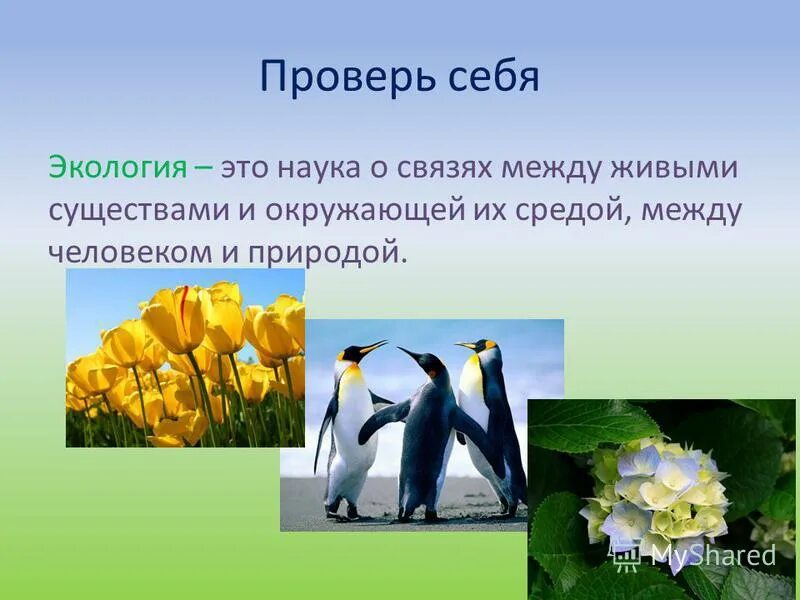 Проверь себя

Экология – это наука о связях между живыми существами и окружающей их средой, между человеком и природой.

MyShared